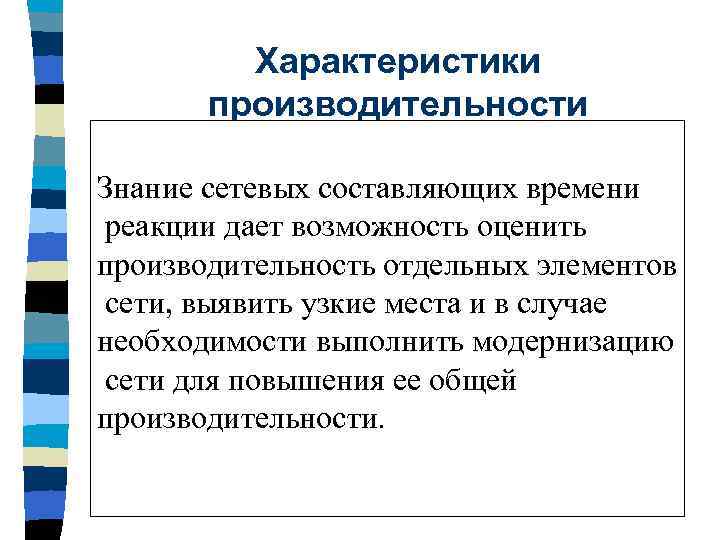 Характеристики производительности

Знание сетевых составляющих времени реакции дает возможность оценить производительность отдельных элементов сети, выявить узкие места и в случае необходимости выполнить модернизацию сети для повышения ее общей производительности.